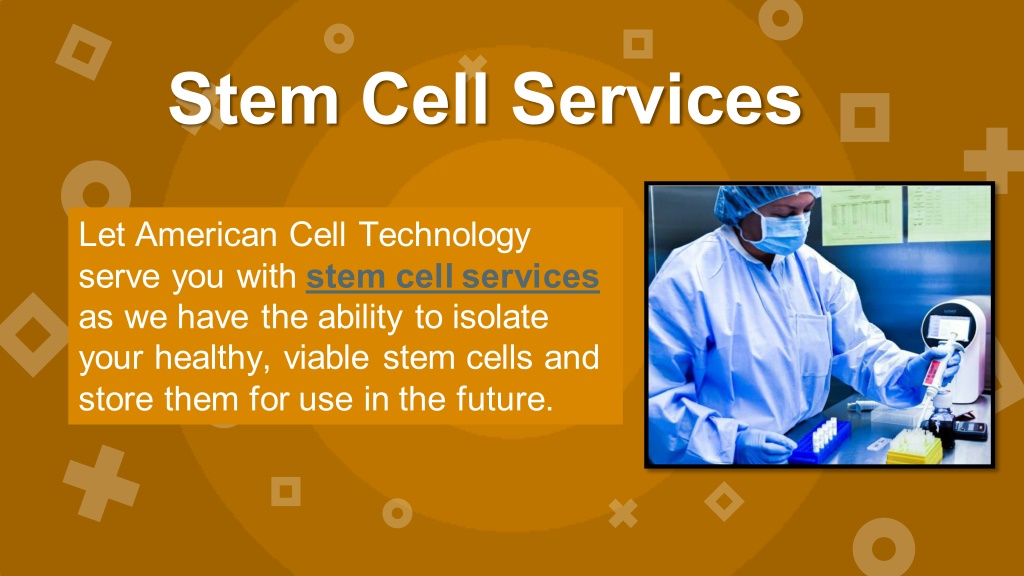 Stem Cell Services

Let American Cell Technology serve you with stem cell services as we have the ability to isolate your healthy, viable stem cells and store them for use in the future.